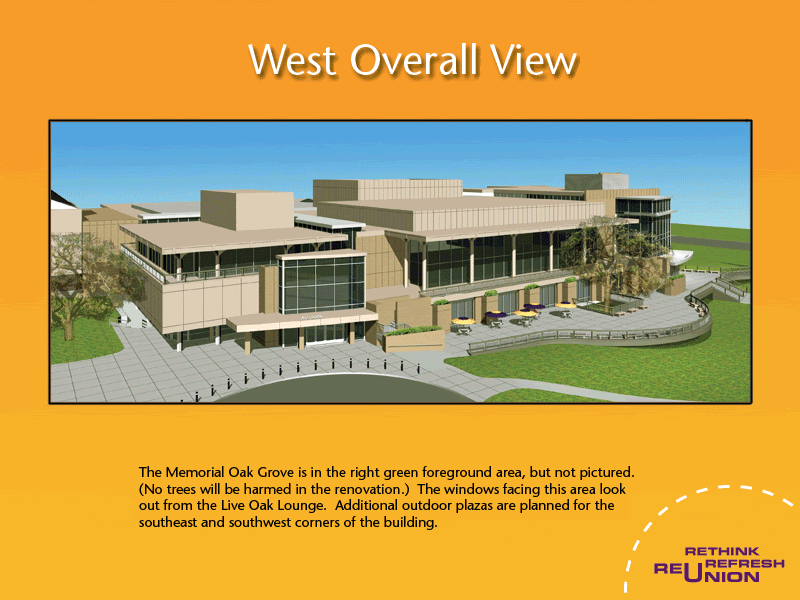 West Overall View

The Memorial Oak Grove is in the right green foreground area, but not pictured. (No trees will be harmed in the renovation.) The windows facing this area look out from the Live Oak Lounge. Additional outdoor plazas are planned for the southeast and southwest corners of the building.

RETHINK
REFRESH
REUNION